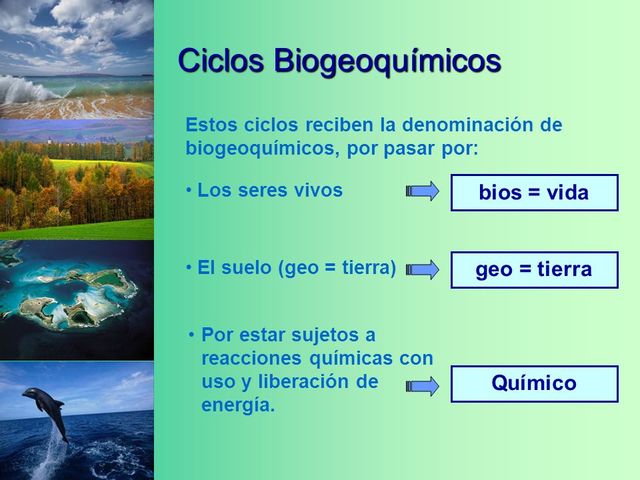 Ciclos Biogeoquímicos

Estos ciclos reciben la denominación de biogeoquímicos, por pasar por:

• Los seres vivos

bios = vida

• El suelo (geo = tierra)

geo = tierra

• Por estar sujetos a reacciones químicas con uso y liberación de energía.

Químico